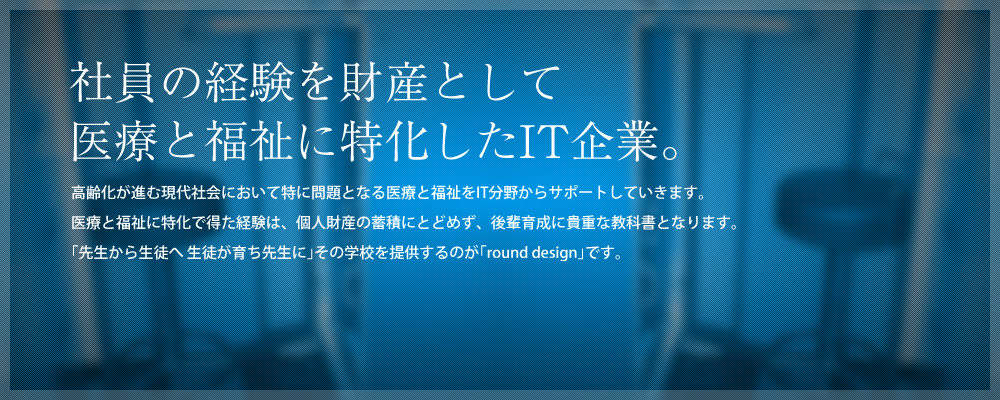 社員の経験を財産として
医療と福祉に特化したIT企業。

高齢化が進む現代社会において特に問題となる医療と福祉をIT分野からサポートしていきます。
医療と福祉に特化で得た経験は、個人財産の蓄積にとどめず、後輩育成に貴重な教科書となります。
「先生から生徒へ 生徒が育ち先生に」その学校を提供するのが「round design」です。